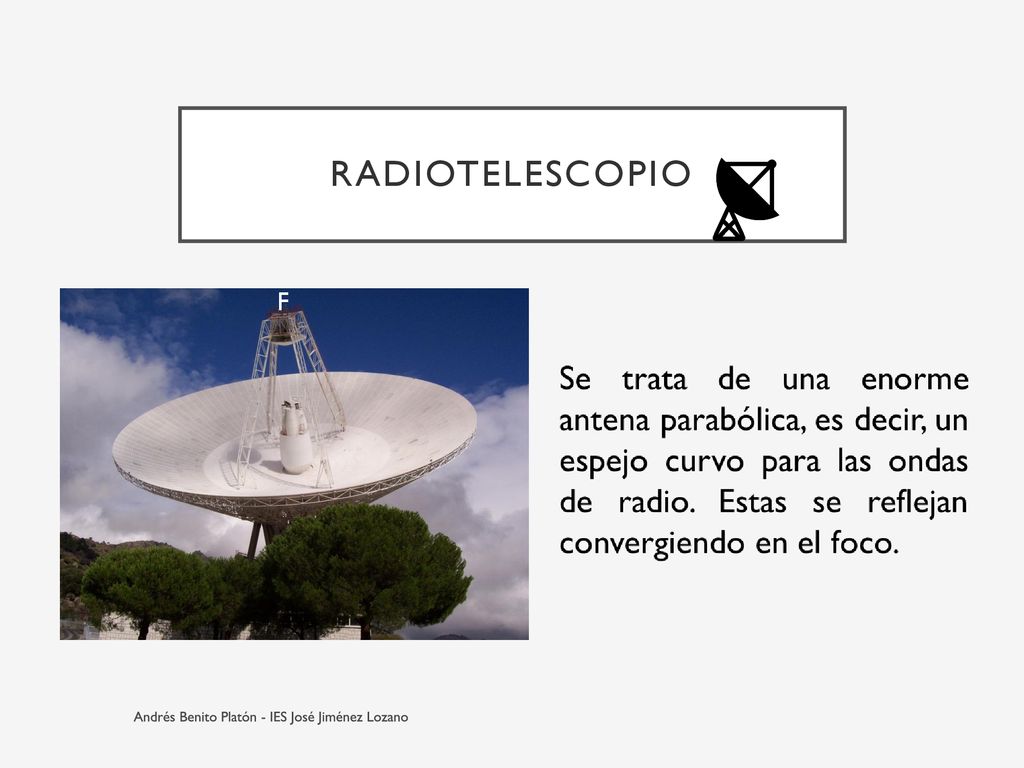 RADIOTELESCOPIO

F

Se trata de una enorme antena parabólica, es decir, un espejo curvo para las ondas de radio. Estas se reflejan convergiendo en el foco.

Andrés Benito Platón - IES José Jiménez Lozano